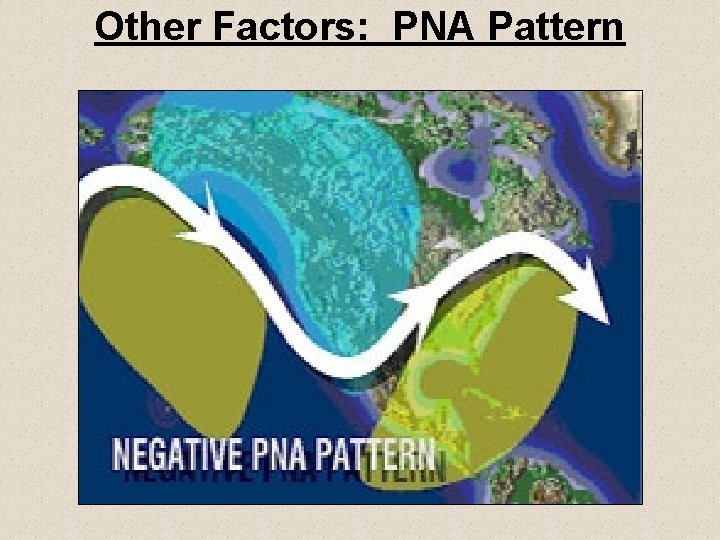 Other Factors: PNA Pattern

NEGATIVE PNA PATTERN